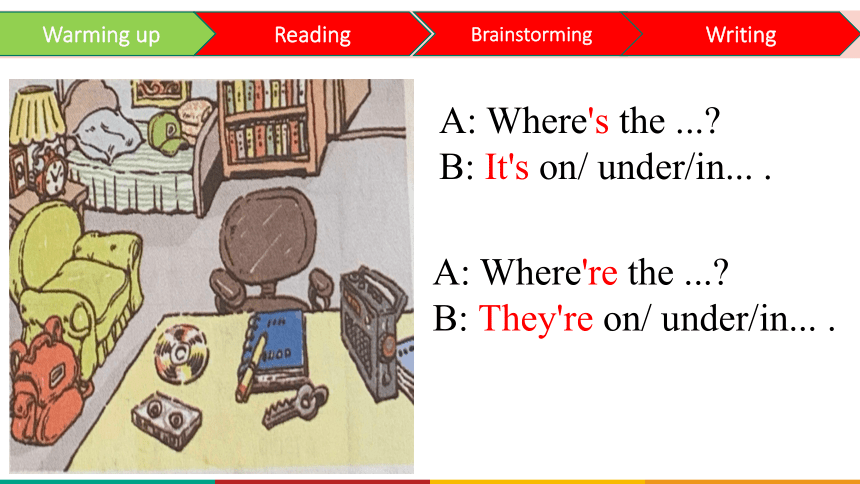 Warming up
Reading
Brainstorming
Writing

A: Where's the ...?
B: It's on/ under/in... .

A: Where're the ...?
B: They're on/ under/in... .